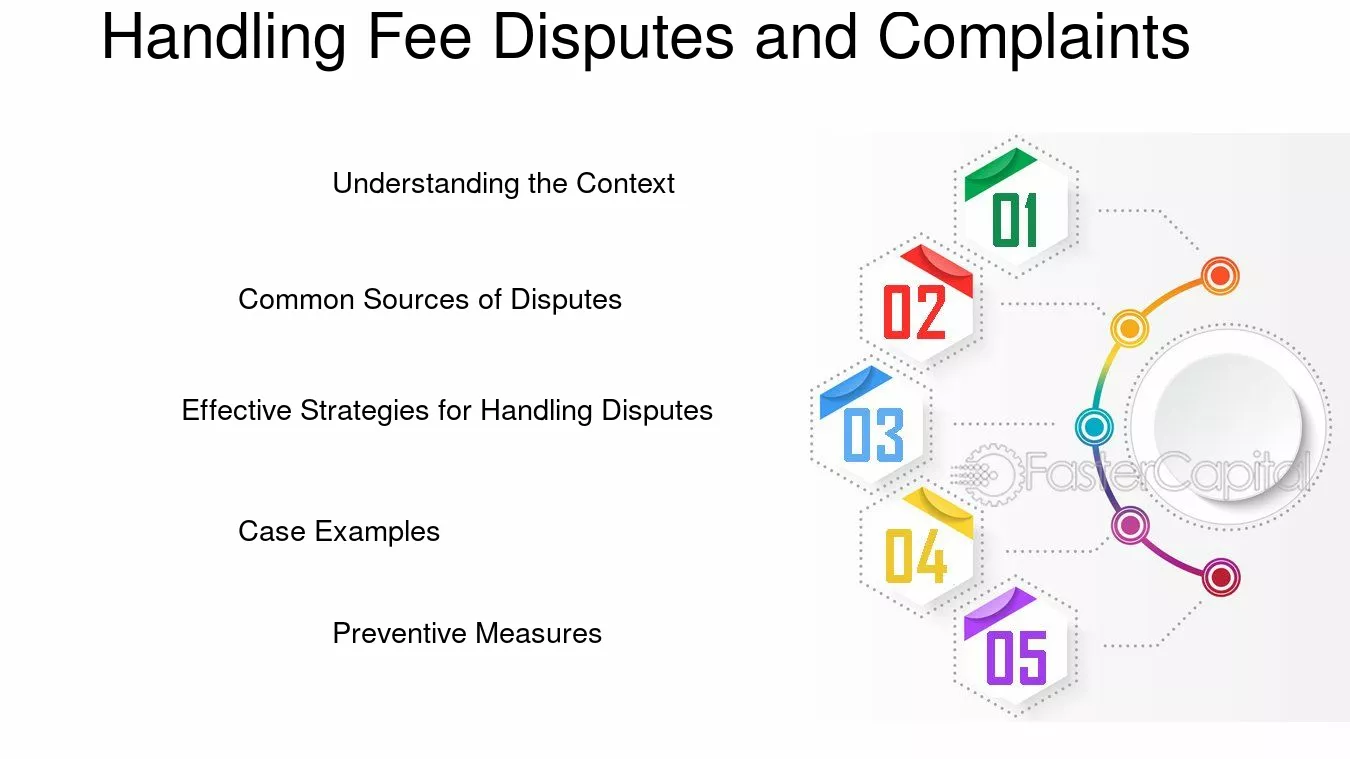 Handling Fee Disputes and Complaints

Understanding the Context

Common Sources of Disputes

Effective Strategies for Handling Disputes

Case Examples

Preventive Measures

01

02

03

04

05

FasterCapital